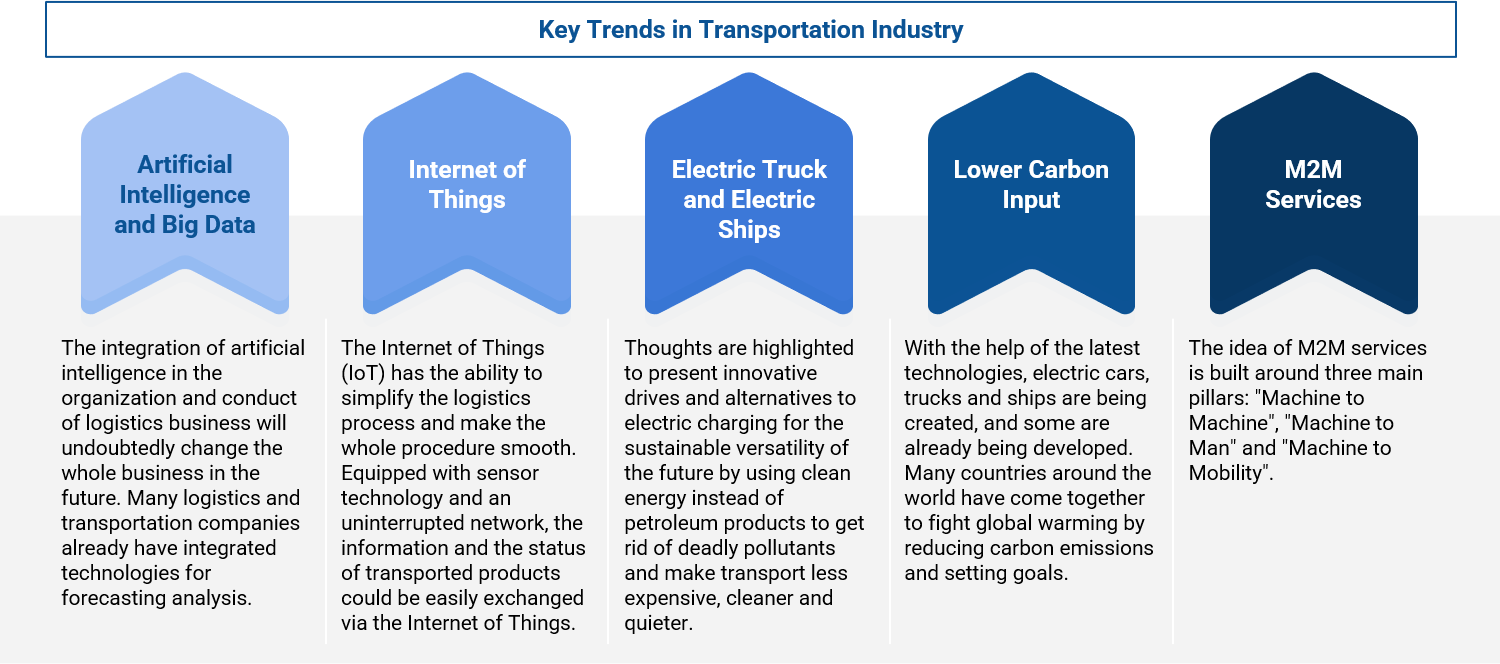 Key Trends in Transportation Industry

Artificial Intelligence and Big Data

The integration of artificial intelligence in the organization and conduct of logistics business will undoubtedly change the whole business in the future. Many logistics and transportation companies already have integrated technologies for forecasting analysis.

Internet of Things

The Internet of Things (IoT) has the ability to simplify the logistics process and make the whole procedure smooth. Equipped with sensor technology and an uninterrupted network, the information and the status of transported products could be easily exchanged via the Internet of Things.

Electric Truck and Electric Ships

Thoughts are highlighted to present innovative drives and alternatives to electric charging for the sustainable versatility of the future by using clean energy instead of petroleum products to get rid of deadly pollutants and make transport less expensive, cleaner and quieter.

Lower Carbon Input

With the help of the latest technologies, electric cars, trucks and ships are being created, and some are already being developed. Many countries around the world have come together to fight global warming by reducing carbon emissions and setting goals.

M2M Services

The idea of M2M services is built around three main pillars: "Machine to Machine", "Machine to Man" and "Machine to Mobility".